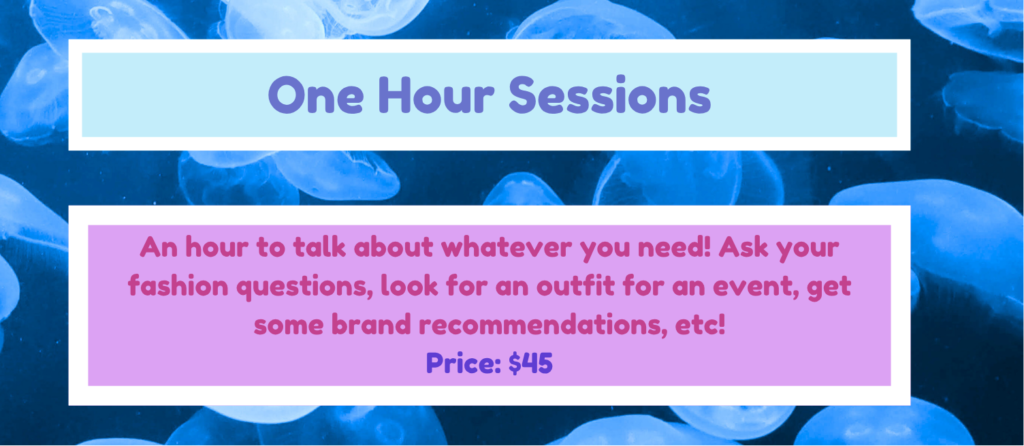 One Hour Sessions

An hour to talk about whatever you need! Ask your fashion questions, look for an outfit for an event, get some brand recommendations, etc!

Price: $45